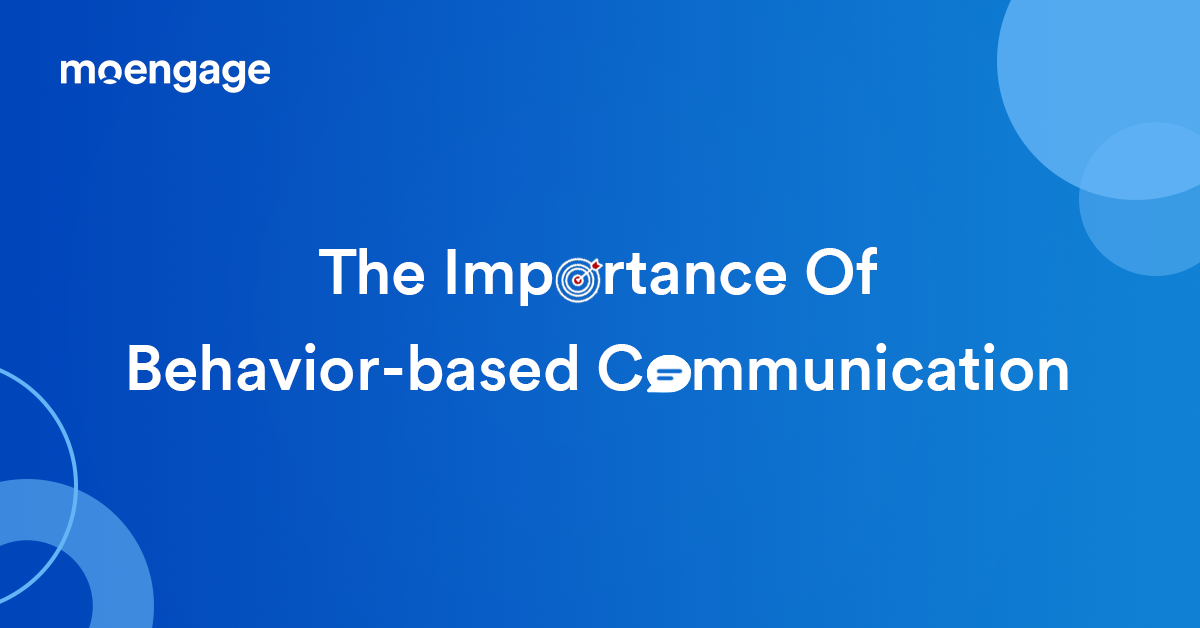 moengage

The Importance Of Behavior-based Communication